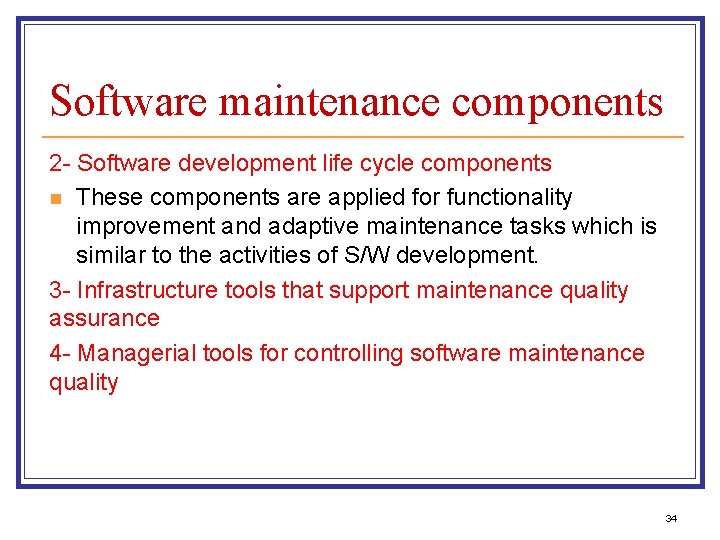 Software maintenance components

2- Software development life cycle components

These components are applied for functionality improvement and adaptive maintenance tasks which is similar to the activities of S/W development.

3- Infrastructure tools that support maintenance quality assurance

4- Managerial tools for controlling software maintenance quality

34